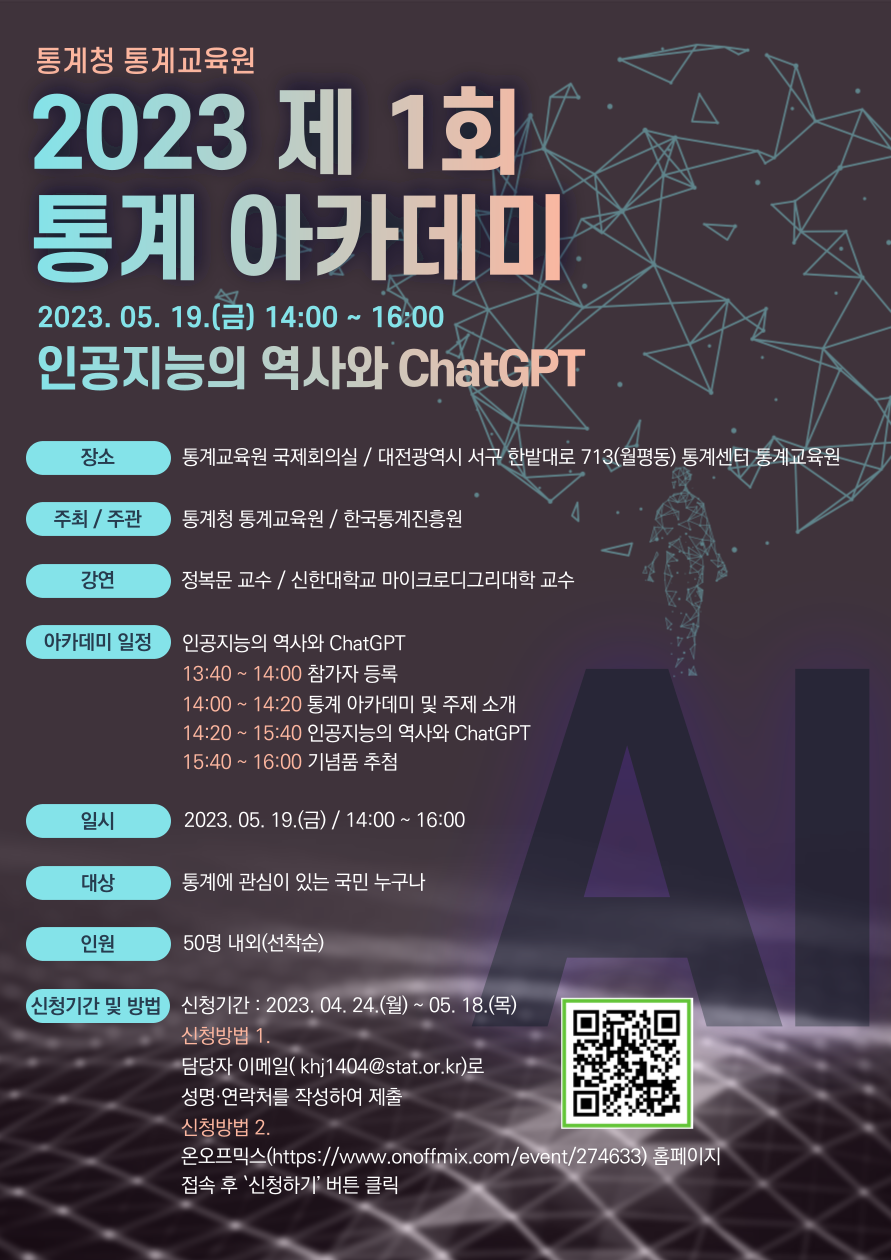 통계청 통계교육원

2023 제 1회 통계 아카데미

2023. 05. 19.(금) 14:00 ~ 16:00

인공지능의 역사와 ChatGPT

장소 통계교육원 국제회의실 / 대전광역시 서구 한밭대로 713(월평동) 통계센터 통계교육원

주최 / 주관 통계청 통계교육원 / 한국통계진흥원

강연 정복문 교수 / 신한대학교 마이크로디그리대학 교수

아카데미 일정 인공지능의 역사와 ChatGPT
13:40 ~ 14:00 참가자 등록
14:00 ~ 14:20 통계 아카데미 및 주제 소개
14:20 ~ 15:40 인공지능의 역사와 ChatGPT
15:40 ~ 16:00 기념품 추첨

일시 2023. 05. 19.(금) / 14:00 ~ 16:00

대상 통계에 관심이 있는 국민 누구나

인원 50명 내외(선착순)

신청기간 및 방법 신청기간 : 2023. 04. 24.(월) ~ 05. 18.(목)
신청방법 1.
담당자 이메일( khj1404@stat.or.kr)로 성명·연락처를 작성하여 제출
신청방법 2.
온오프믹스(https://www.onoffmix.com/event/274633) 홈페이지 접속 후 '신청하기' 버튼 클릭

AI